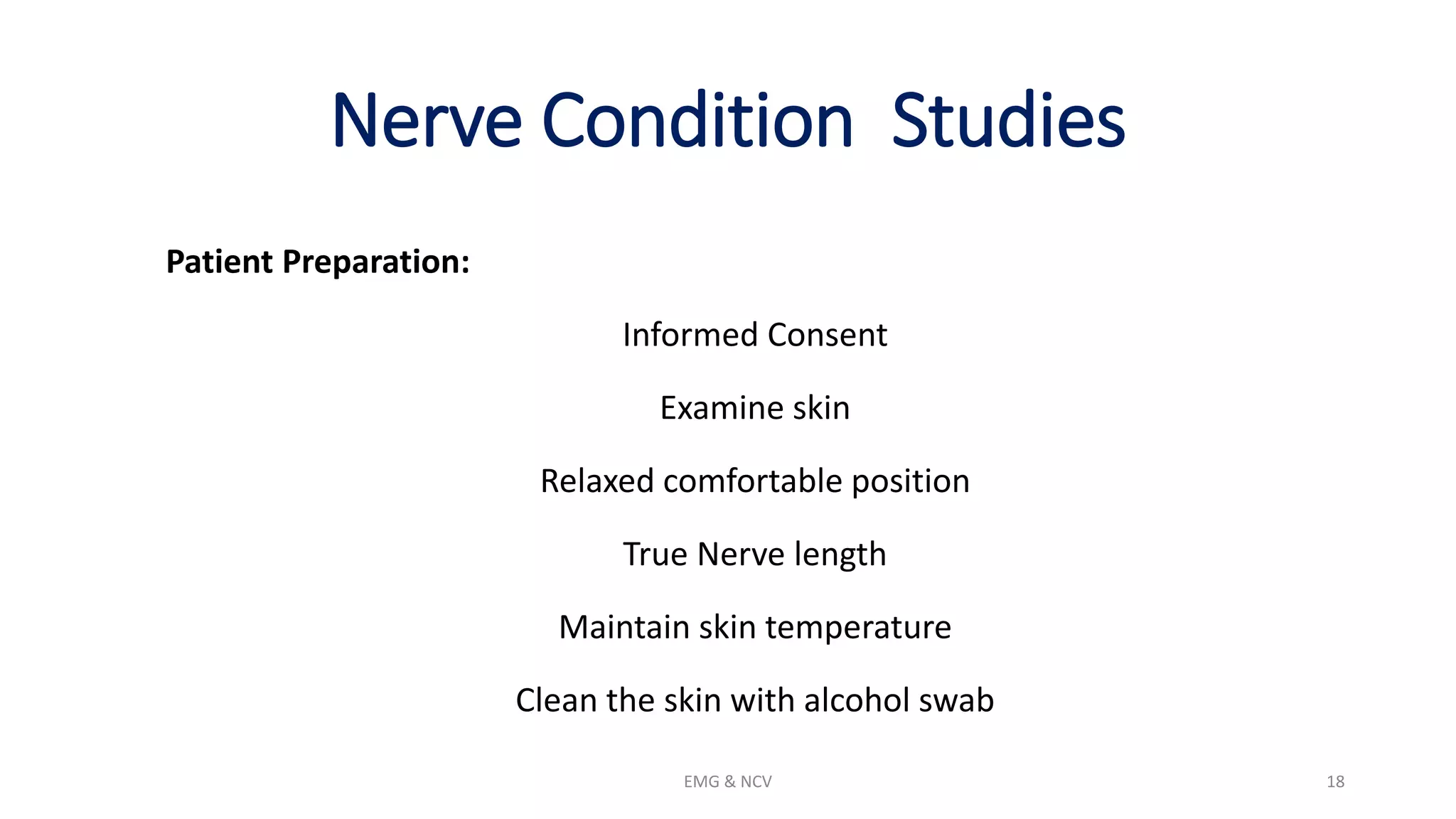 Nerve Condition  Studies

Patient Preparation:

Informed Consent

Examine skin

Relaxed comfortable position

True Nerve length

Maintain skin temperature

Clean the skin with alcohol swab

EMG & NCV

18